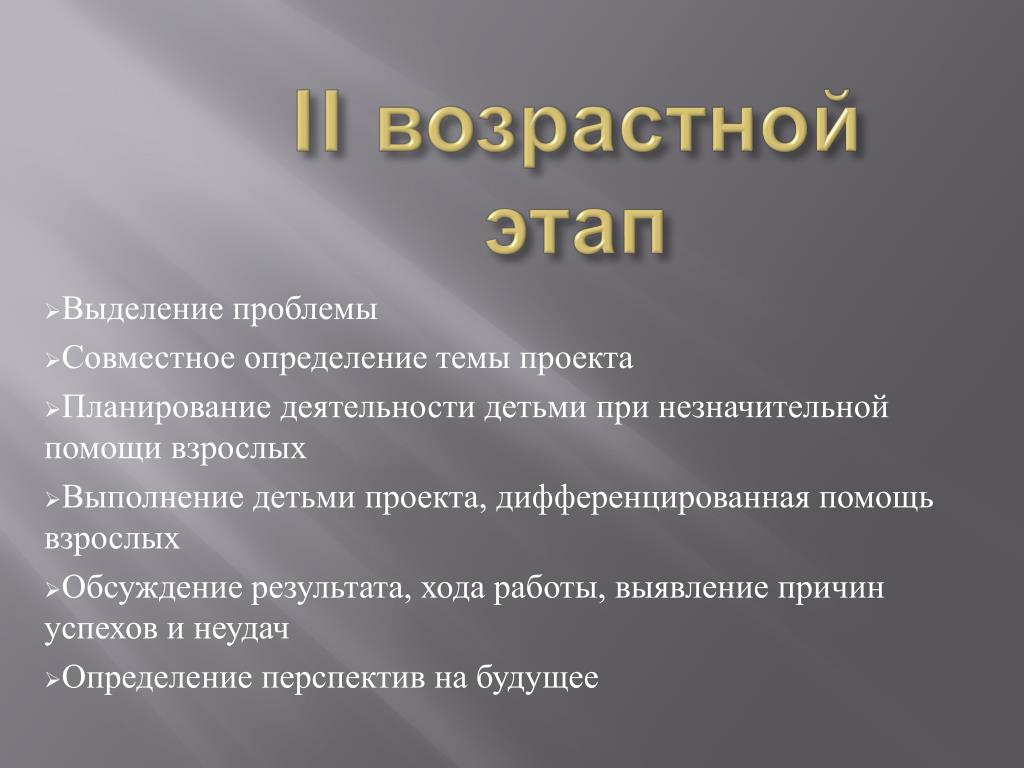 II возрастной этап

➢Выделение проблемы

➢Совместное определение темы проекта

➢Планирование деятельности детьми при незначительной помощи взрослых

➢Выполнение детьми проекта, дифференцированная помощь взрослых

➢Обсуждение результата, хода работы, выявление причин успехов и неудач

➢Определение перспектив на будущее